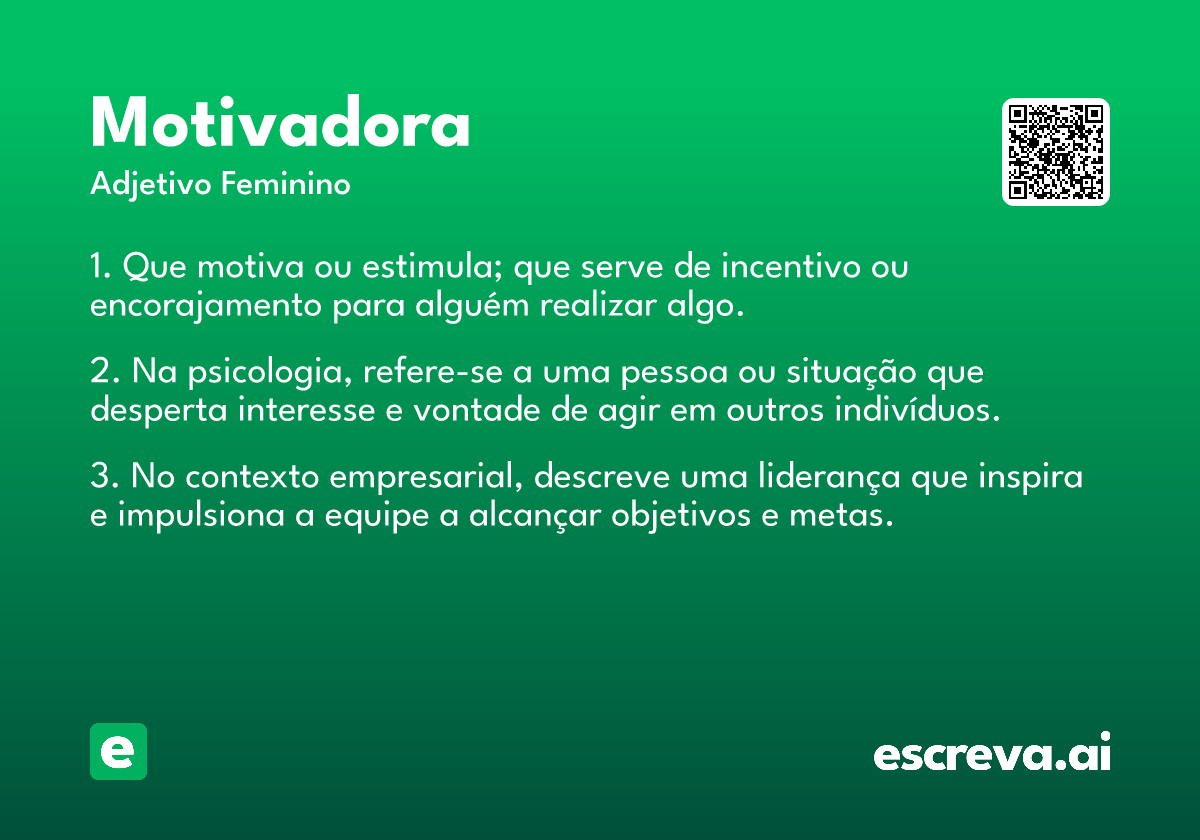 Motivadora
Adjetivo Feminino

1. Que motiva ou estimula; que serve de incentivo ou encorajamento para alguém realizar algo.

2. Na psicologia, refere-se a uma pessoa ou situação que desperta interesse e vontade de agir em outros indivíduos.

3. No contexto empresarial, descreve uma liderança que inspira e impulsiona a equipe a alcançar objetivos e metas.

e

escreva.ai